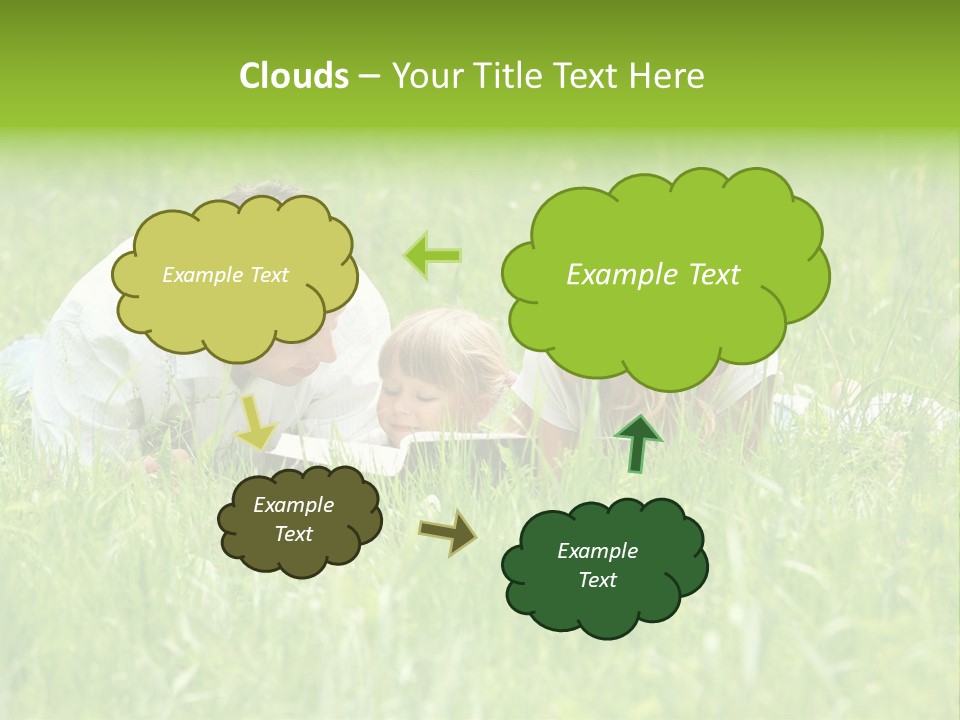 Clouds – Your Title Text Here

Example Text

Example Text

Example Text

Example Text